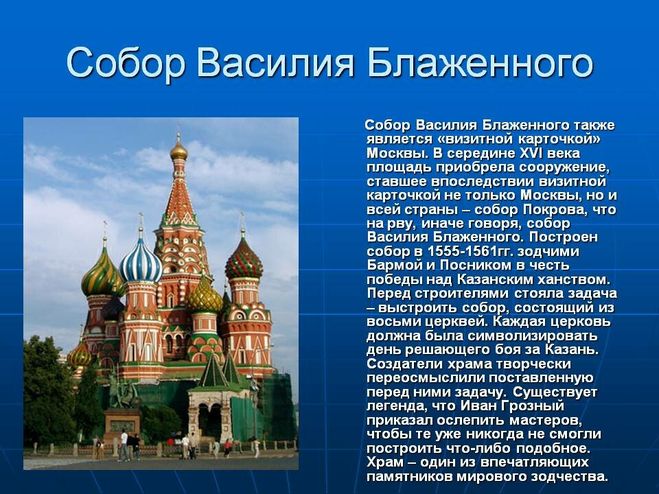 Собор Василия Блаженного

Собор Василия Блаженного также является «визитной карточкой» Москвы. В середине XVI века площадь приобрела сооружение, ставшее впоследствии визитной карточкой не только Москвы, но и всей страны – собор Покрова, что на рву, иначе говоря, собор Василия Блаженного. Построен собор в 1555-1561гг. зодчими Бармой и Посником в честь победы над Казанским ханством. Перед строителями стояла задача – выстроить собор, состоящий из восьми церквей. Каждая церковь должна была символизировать день решающего боя за Казань. Создатели храма творчески переосмыслили поставленную перед ними задачу. Существует легенда, что Иван Грозный приказал ослепить мастеров, чтобы те уже никогда не смогли построить что-либо подобное. Храм – один из впечатляющих памятников мирового зодчества.